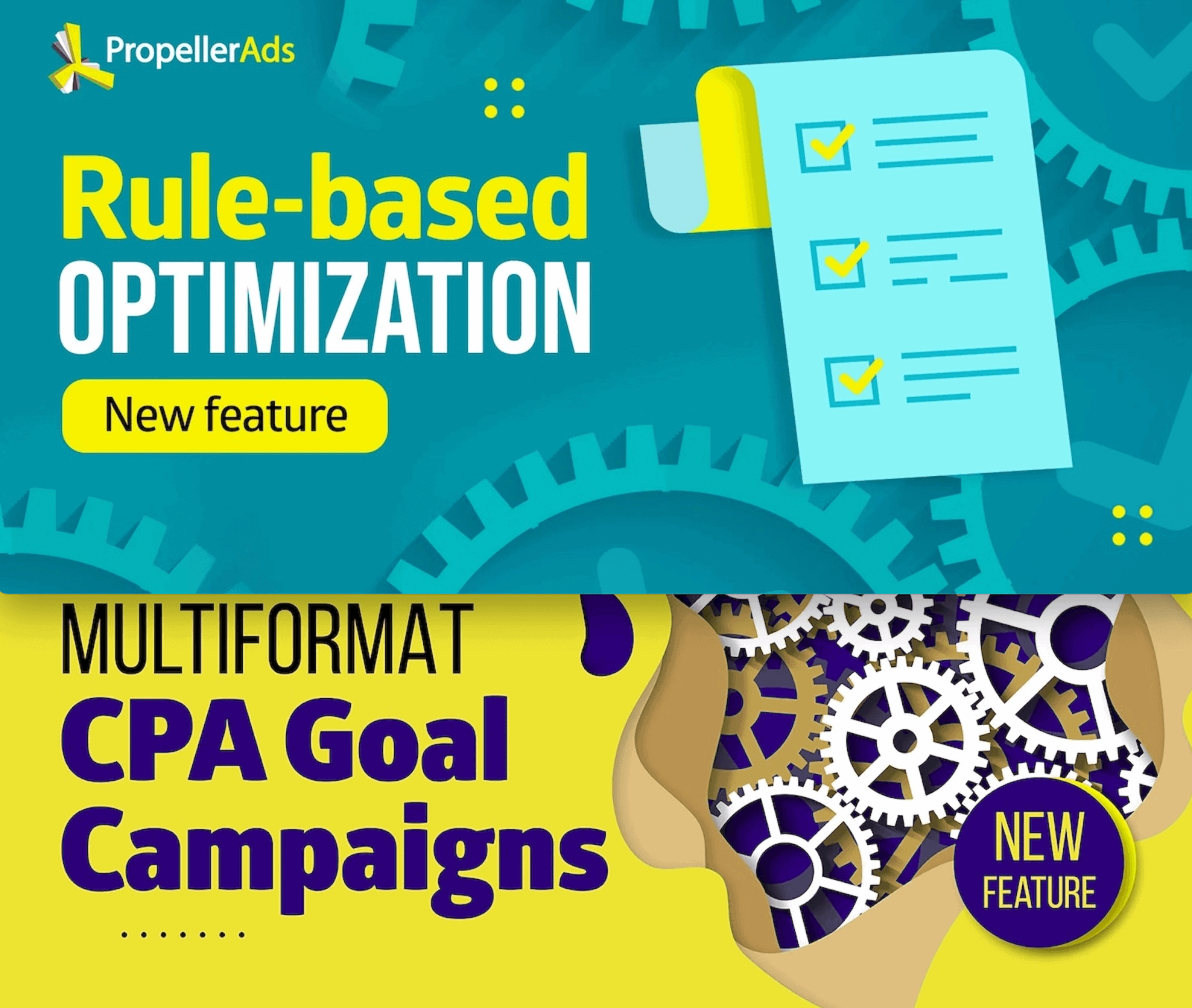 PropellerAds

Rule-based
OPTIMIZATION

New feature

MULTIFORMAT
CPA Goal
Campaigns

NEW
FEATURE